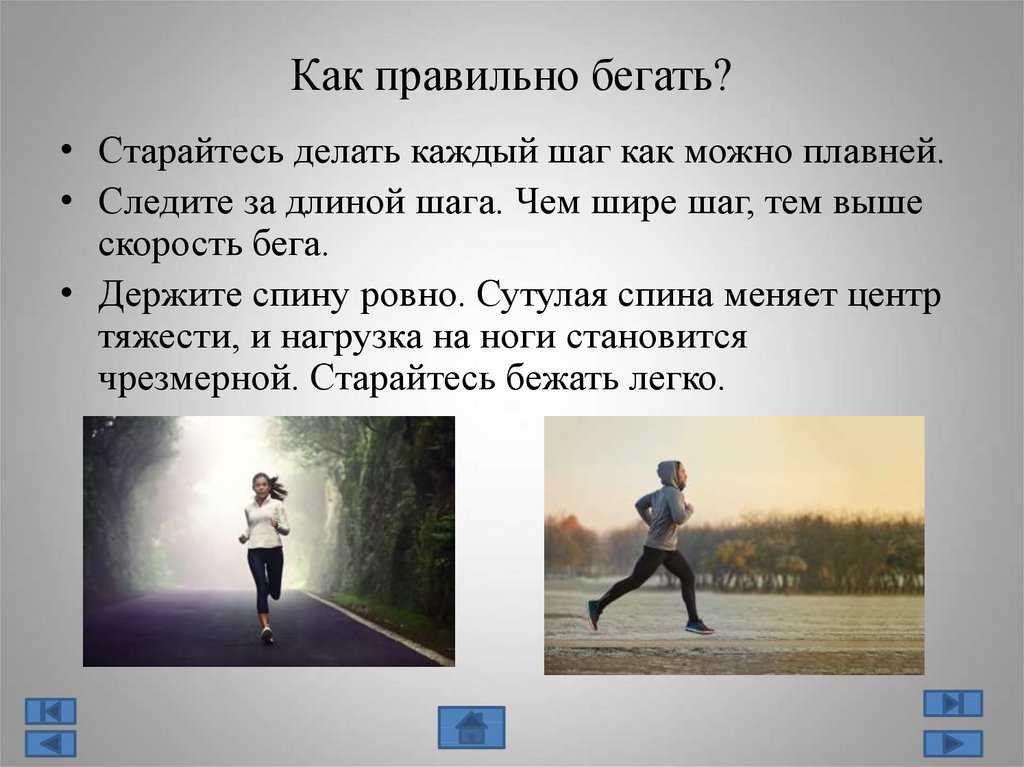 Как правильно бегать?

• Старайтесь делать каждый шаг как можно плавней.
• Следите за длиной шага. Чем шире шаг, тем выше скорость бега.
• Держите спину ровно. Сутулая спина меняет центр тяжести, и нагрузка на ноги становится чрезмерной. Старайтесь бежать легко.